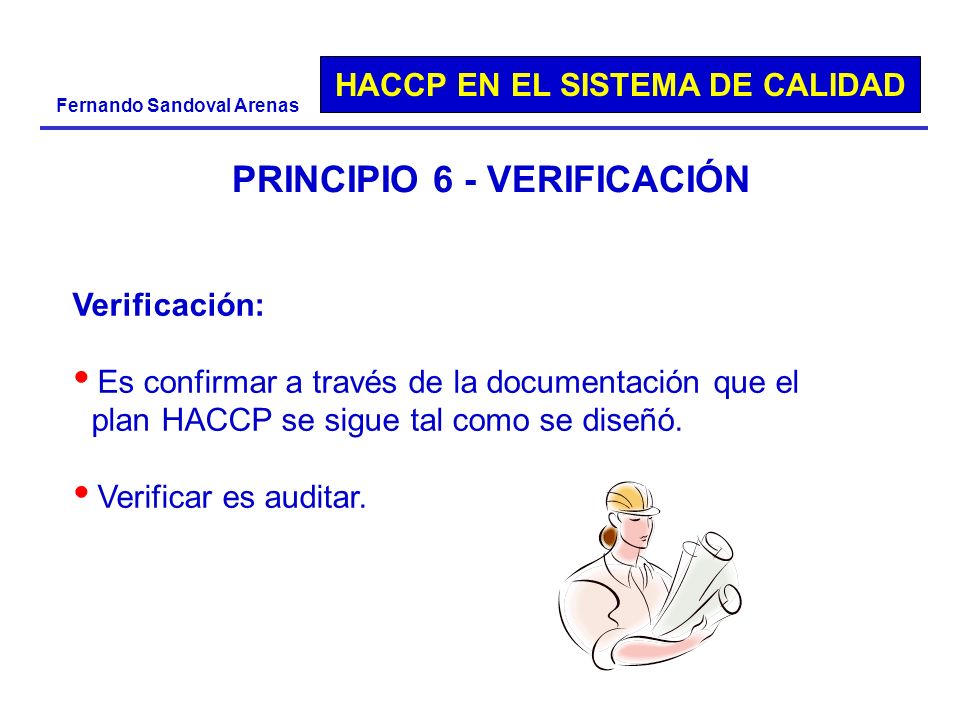 Fernando Sandoval Arenas

HACCP EN EL SISTEMA DE CALIDAD

PRINCIPIO 6 - VERIFICACIÓN

Verificación:

• Es confirmar a través de la documentación que el plan HACCP se sigue tal como se diseñó.

• Verificar es auditar.